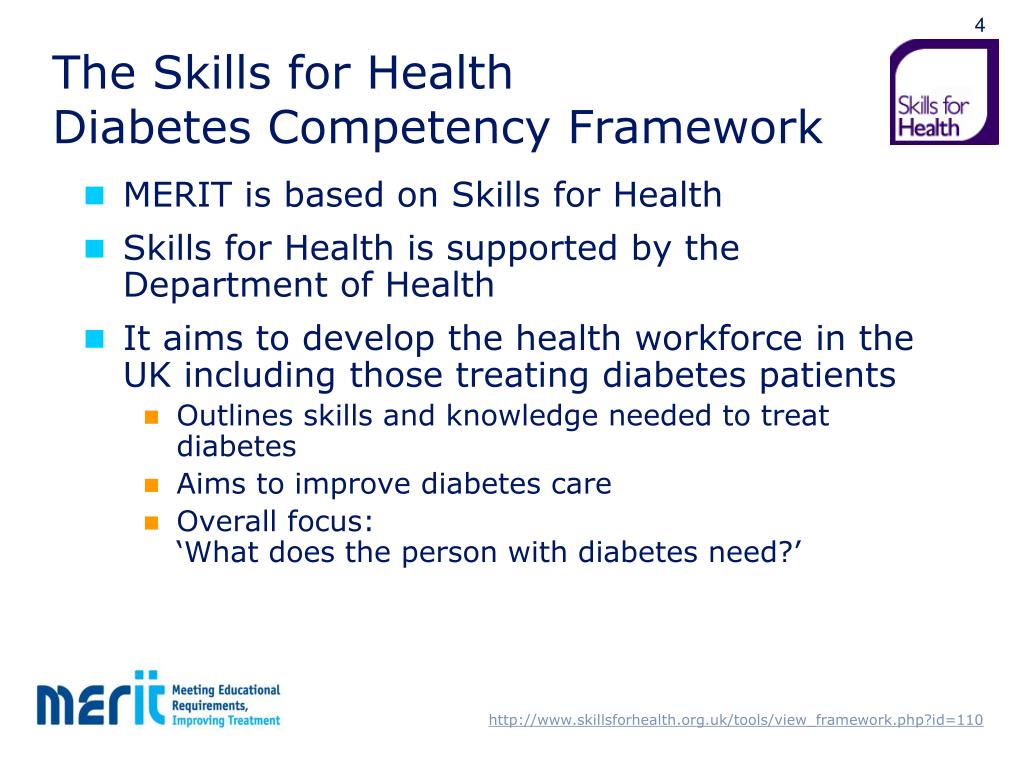 4

The Skills for Health
Diabetes Competency Framework

Skills for Health

- MERIT is based on Skills for Health
- Skills for Health is supported by the Department of Health
- It aims to develop the health workforce in the UK including those treating diabetes patients
  - Outlines skills and knowledge needed to treat diabetes
  - Aims to improve diabetes care
  - Overall focus:
    ‘What does the person with diabetes need?’

merit Meeting Educational Requirements, Improving Treatment

http://www.skillsforhealth.org.uk/tools/view_framework.php?id=110